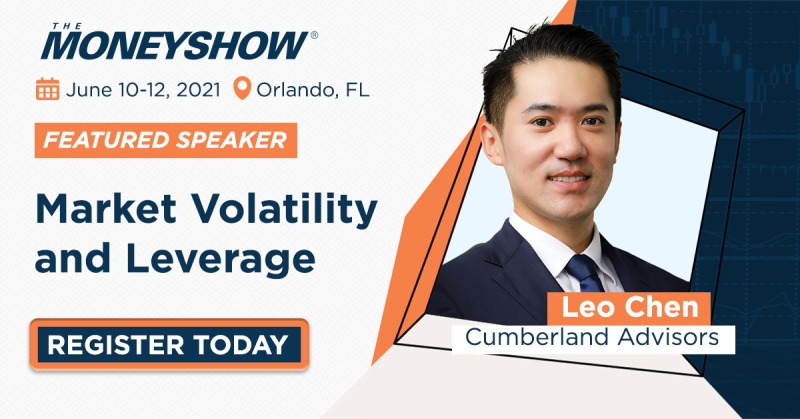 THE MONEYSHOW®

June 10-12, 2021 Orlando, FL

FEATURED SPEAKER

Market Volatility and Leverage

REGISTER TODAY

Leo Chen
Cumberland Advisors